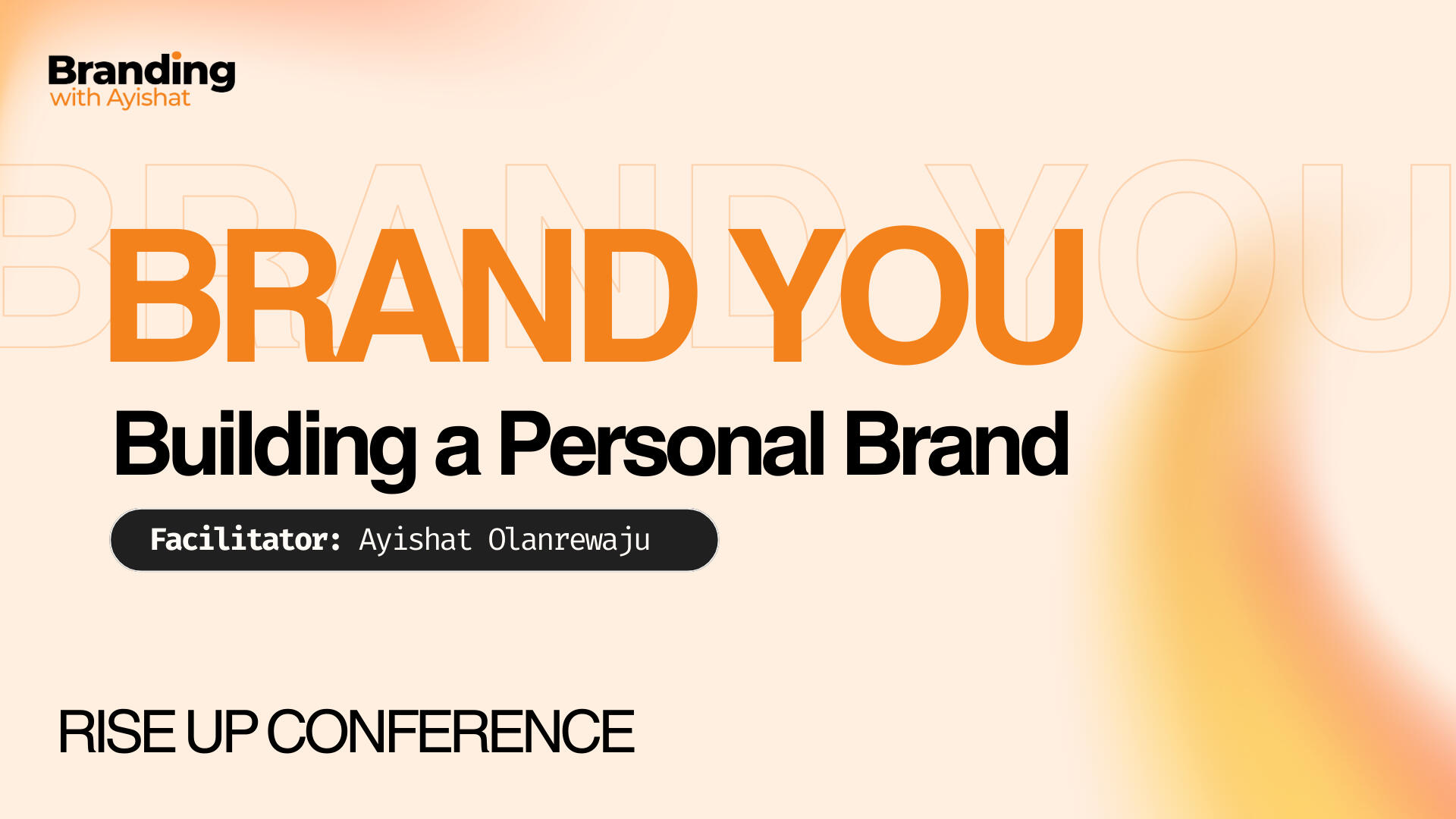 Branding
with Ayishat

BRAND YOU

BRAND YOU

Building a Personal Brand

Facilitator: Ayishat Olanrewaju

RISE UP CONFERENCE